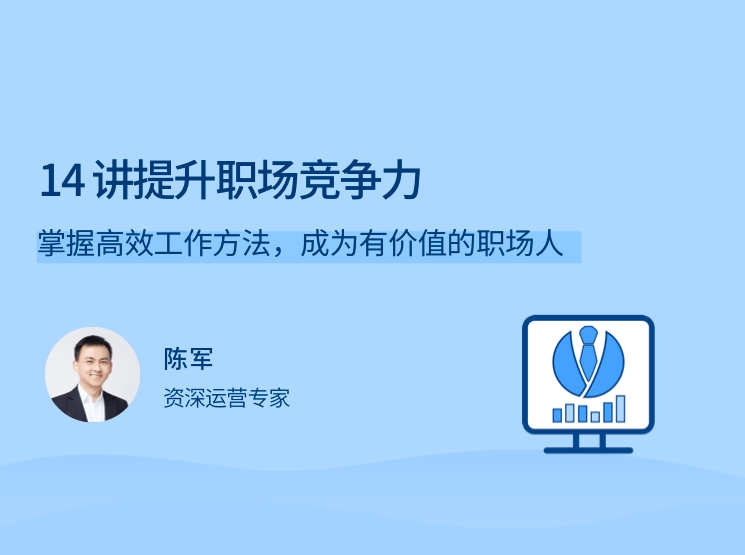 14 讲提升职场竞争力

掌握高效工作方法，成为有价值的职场人

陈军

资深运营专家